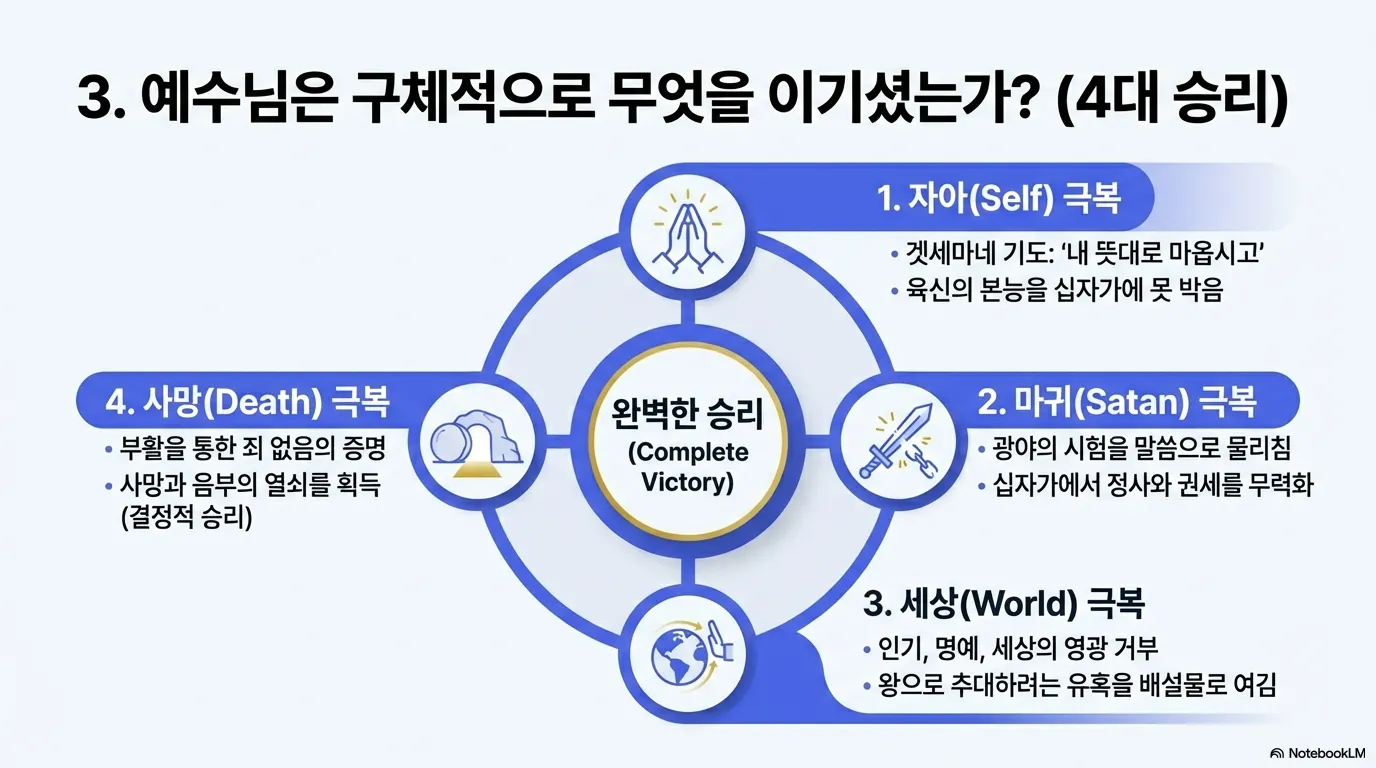 3. 예수님은 구체적으로 무엇을 이기셨는가? (4대 승리)

완벽한 승리
(Complete Victory)

1. 자아(Self) 극복
• 겟세마네 기도: '내 뜻대로 마옵시고'
• 육신의 본능을 십자가에 못 박음

2. 마귀(Satan) 극복
• 광야의 시험을 말씀으로 물리침
• 십자가에서 정사와 권세를 무력화

3. 세상(World) 극복
• 인기, 명예, 세상의 영광 거부
• 왕으로 추대하려는 유혹을 배설물로 여김

4. 사망(Death) 극복
• 부활을 통한 죄 없음의 증명
• 사망과 음부의 열쇠를 획득 (결정적 승리)

NotebookLM